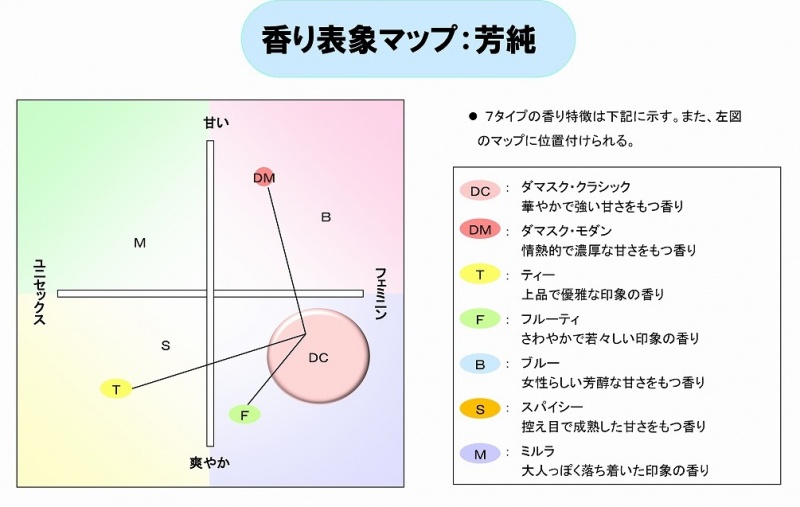 香り表象マップ：芳純

甘い

DM

B

M

ユニセックス

フェミニン

S

DC

T

F

爽やか

● 7タイプの香り特徴は下記に示す。また、左図のマップに位置付けられる。

DC ： ダマスク・クラシック
華やかで強い甘さをもつ香り

DM ： ダマスク・モダン
情熱的で濃厚な甘さをもつ香り

T ： ティー
上品で優雅な印象の香り

F ： フルーティ
さわやかで若々しい印象の香り

B ： ブルー
女性らしい芳醇な甘さをもつ香り

S ： スパイシー
控え目で成熟した甘さをもつ香り

M ： ミルラ
大人っぽく落ち着いた印象の香り